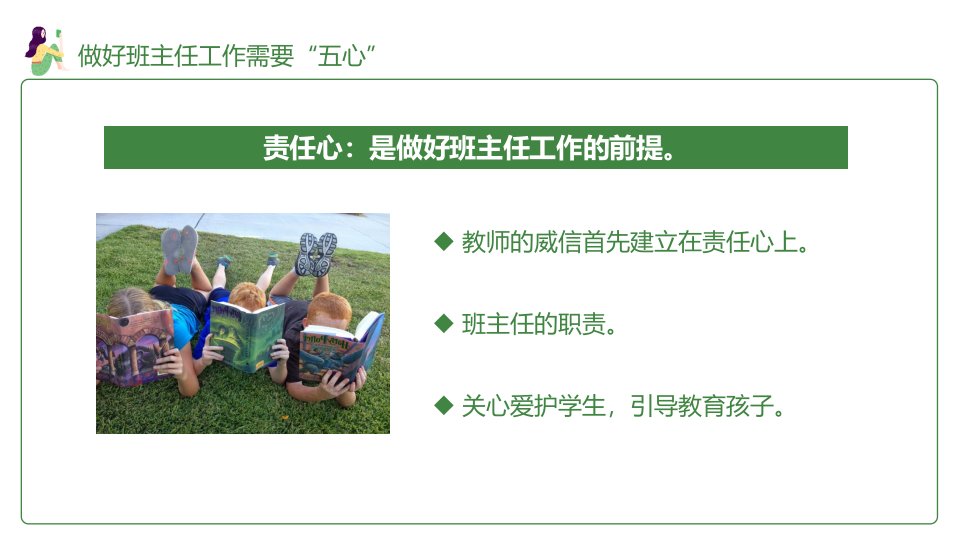 做好班主任工作需要“五心”

责任心：是做好班主任工作的前提。

◆ 教师的威信首先建立在责任心上。

◆ 班主任的职责。

◆ 关心爱护学生，引导教育孩子。